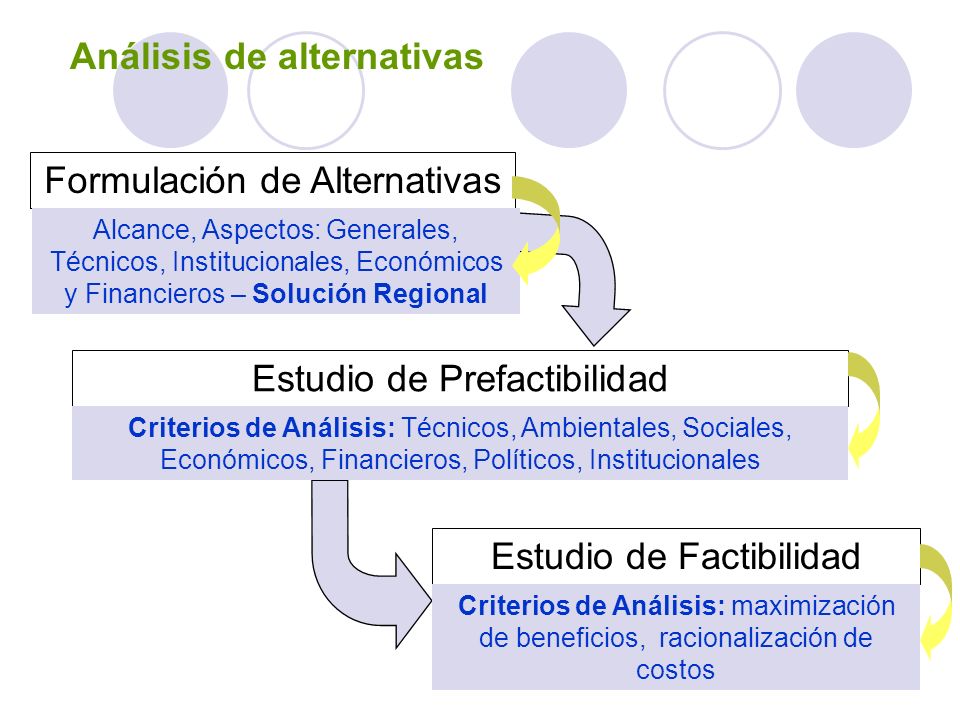 Análisis de alternativas

Formulación de Alternativas

Alcance, Aspectos: Generales, Técnicos, Institucionales, Económicos y Financieros – Solución Regional

Estudio de Prefactibilidad

Criterios de Análisis: Técnicos, Ambientales, Sociales, Económicos, Financieros, Políticos, Institucionales

Estudio de Factibilidad

Criterios de Análisis: maximización de beneficios, racionalización de costos